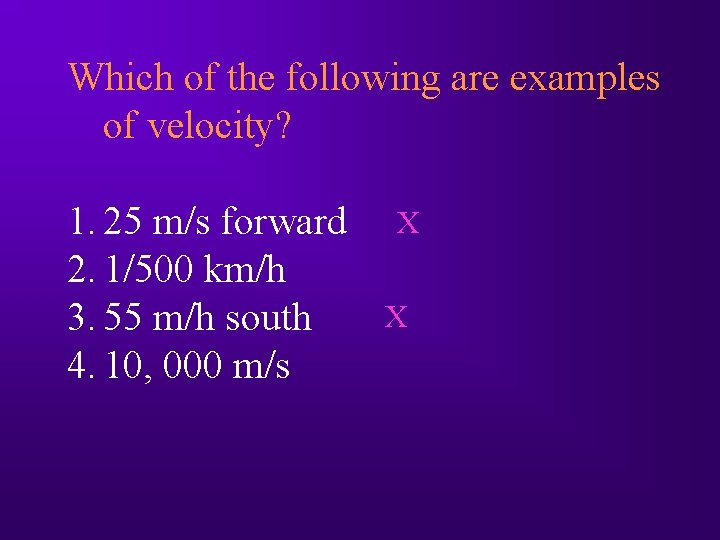 Which of the following are examples of velocity?

1. 25 m/s forward X
2. 1/500 km/h
3. 55 m/h south X
4. 10, 000 m/s